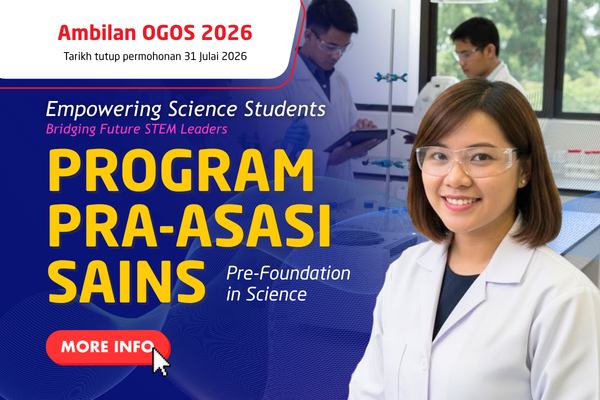 Ambilan OGOS 2026
Tarikh tutup permohonan 31 Julai 2026

Empowering Science Students
Bridging Future STEM Leaders

PROGRAM PRA-ASASI SAINS

Pre-Foundation in Science

MORE INFO